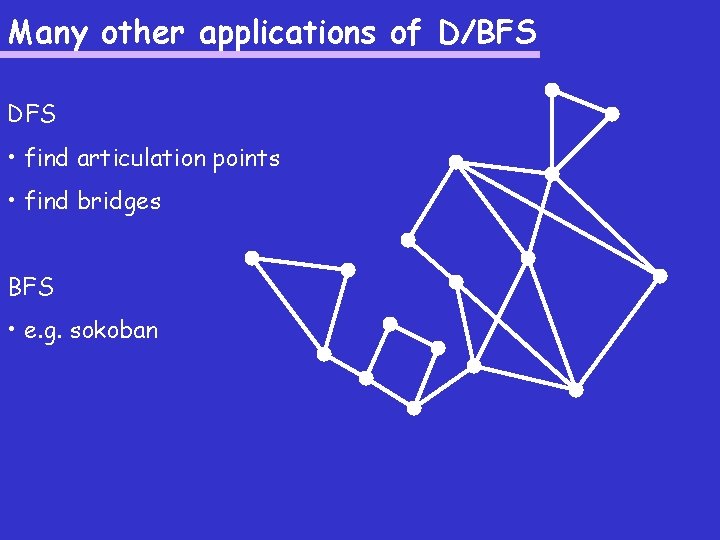 Many other applications of D/BFS

DFS

• find articulation points

• find bridges

BFS

• e.g. sokoban